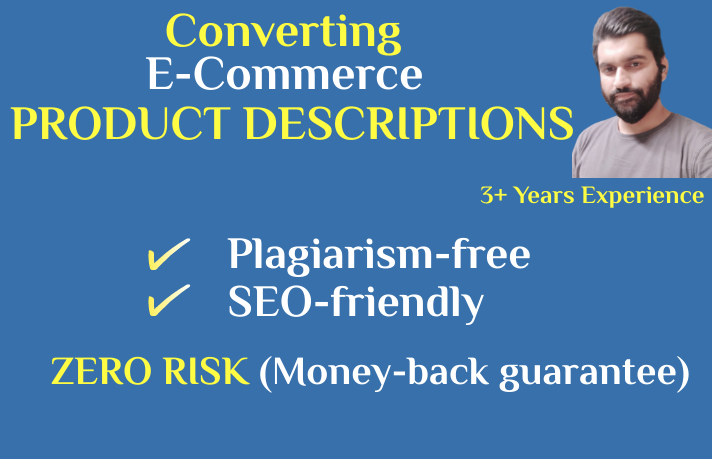 Converting
E-Commerce
PRODUCT DESCRIPTIONS

3+ Years Experience

✓ Plagiarism-free
✓ SEO-friendly

ZERO RISK (Money-back guarantee)